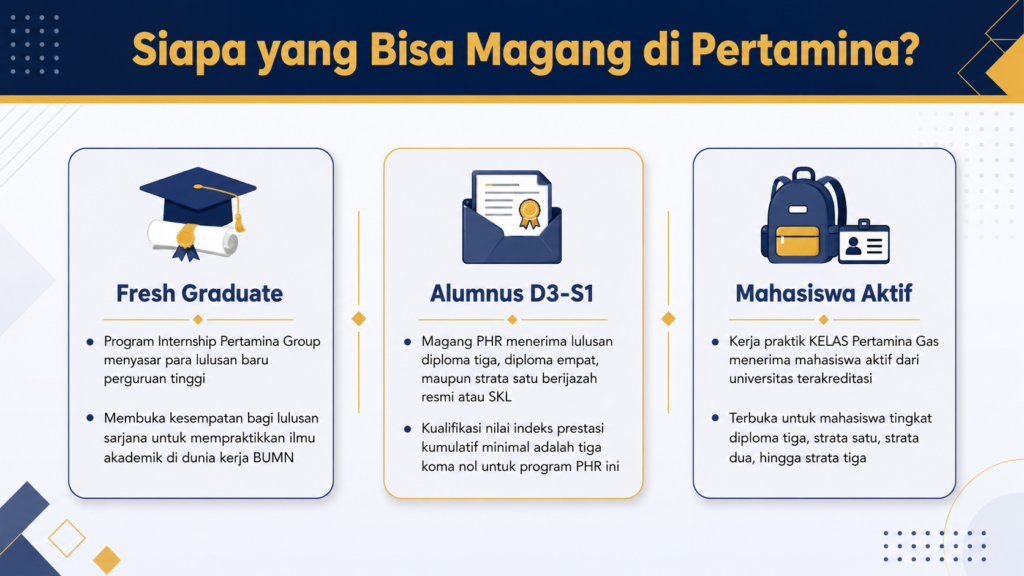 Siapa yang Bisa Magang di Pertamina?

Fresh Graduate

- Program Internship Pertamina Group menyasar para lulusan baru perguruan tinggi
- Membuka kesempatan bagi lulusan sarjana untuk mempraktikkan ilmu akademik di dunia kerja BUMN

Alumnus D3-S1

- Magang PHR menerima lulusan diploma tiga, diploma empat, maupun strata satu berijazah resmi atau SKL
- Kualifikasi nilai indeks prestasi kumulatif minimal adalah tiga koma nol untuk program PHR ini

Mahasiswa Aktif

- Kerja praktik KELAS Pertamina Gas menerima mahasiswa aktif dari universitas terakreditasi
- Terbuka untuk mahasiswa tingkat diploma tiga, strata satu, strata dua, hingga strata tiga